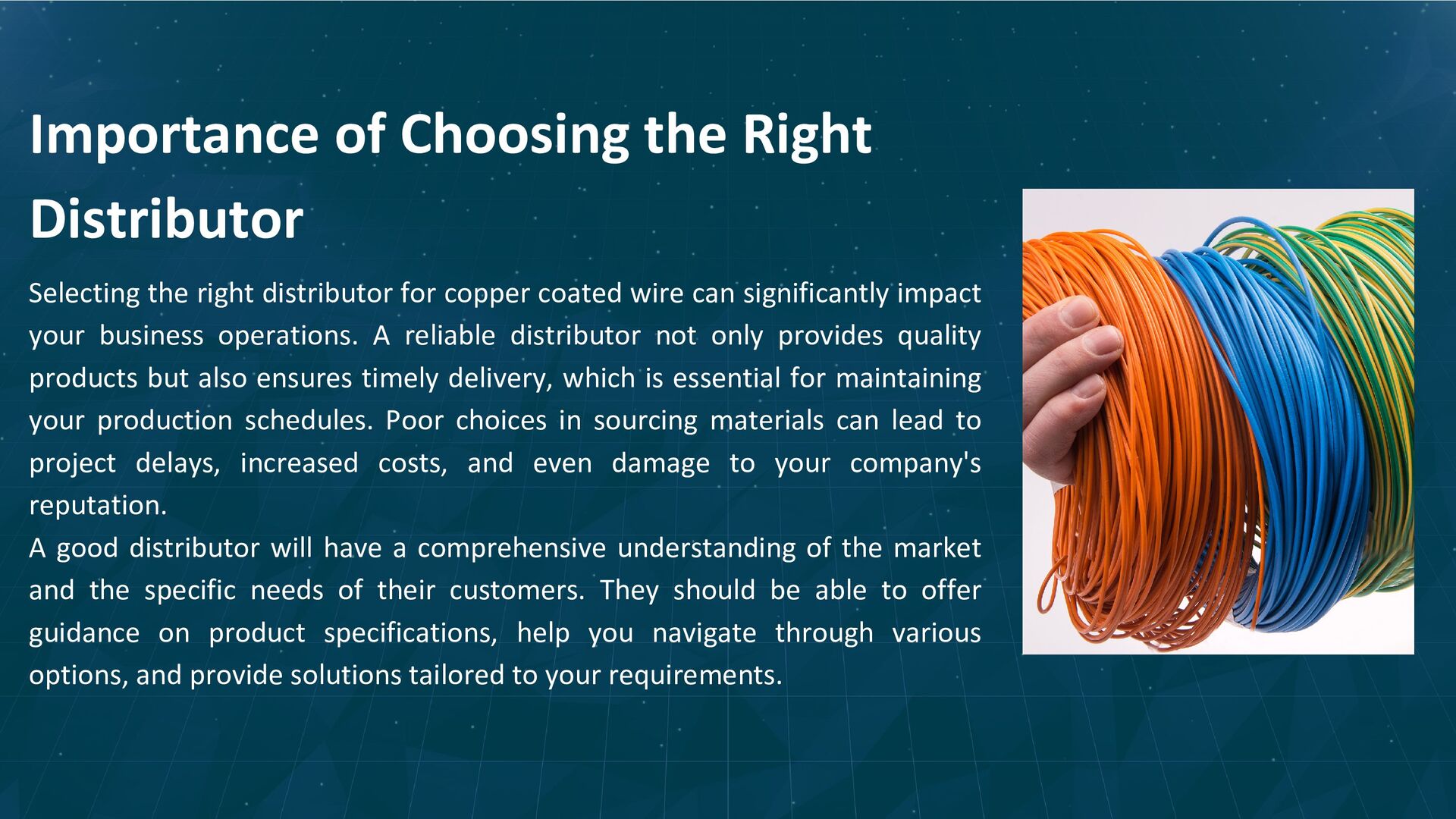 Importance of Choosing the Right Distributor

Selecting the right distributor for copper coated wire can significantly impact your business operations. A reliable distributor not only provides quality products but also ensures timely delivery, which is essential for maintaining your production schedules. Poor choices in sourcing materials can lead to project delays, increased costs, and even damage to your company's reputation.

A good distributor will have a comprehensive understanding of the market and the specific needs of their customers. They should be able to offer guidance on product specifications, help you navigate through various options, and provide solutions tailored to your requirements.